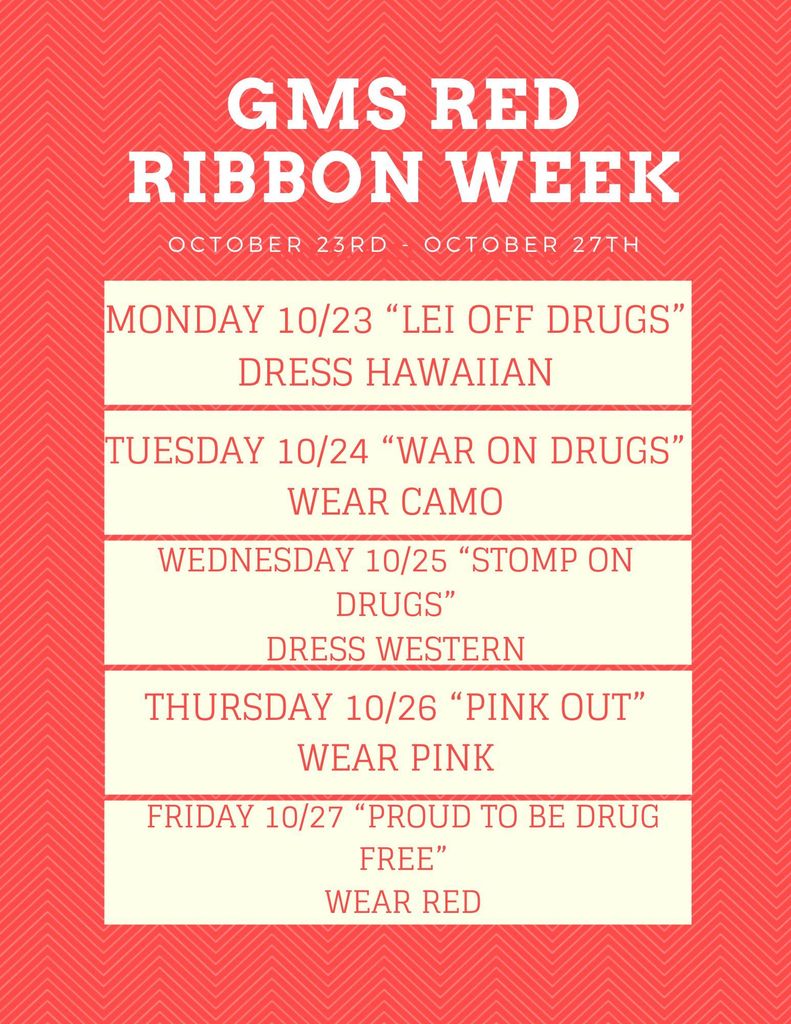 GMS RED RIBBON WEEK

OCTOBER 23RD - OCTOBER 27TH

MONDAY 10/23 “LEI OFF DRUGS”
DRESS HAWAIIAN

TUESDAY 10/24 “WAR ON DRUGS”
WEAR CAMO

WEDNESDAY 10/25 “STOMP ON DRUGS”
DRESS WESTERN

THURSDAY 10/26 “PINK OUT”
WEAR PINK

FRIDAY 10/27 “PROUD TO BE DRUG FREE”
WEAR RED